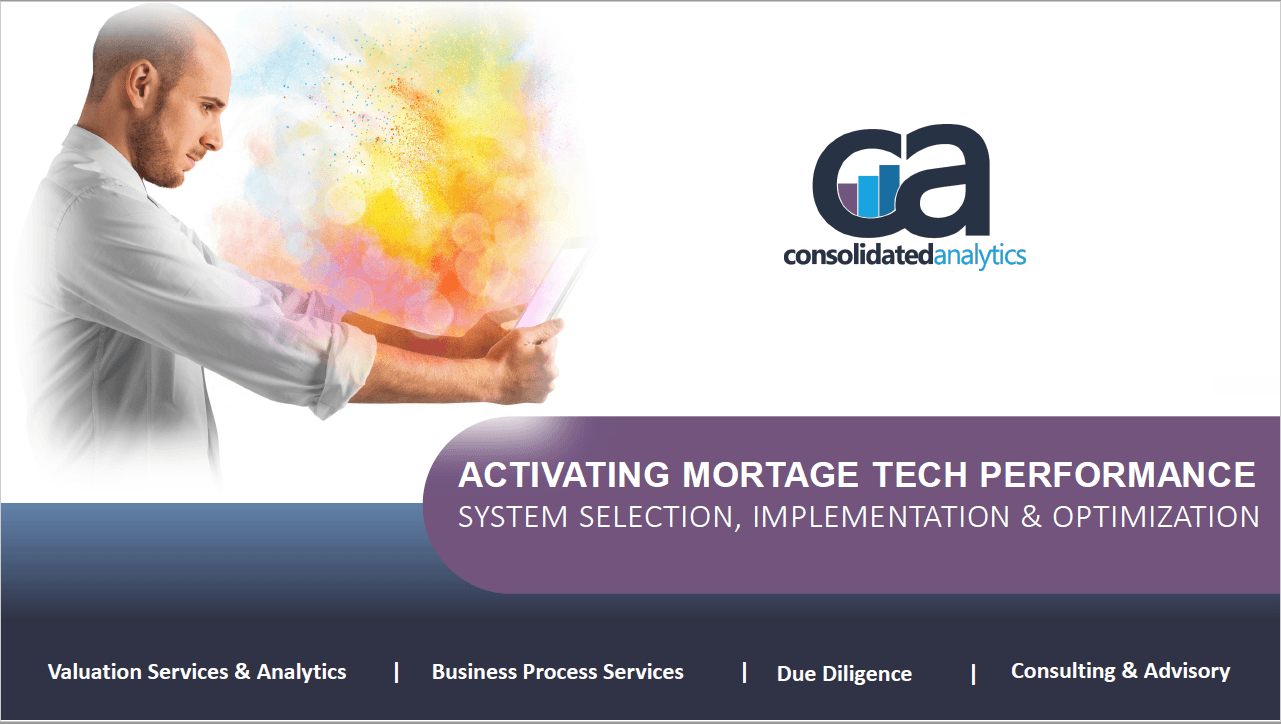 ca

consolidatedanalytics

ACTIVATING MORTAGE TECH PERFORMANCE
SYSTEM SELECTION, IMPLEMENTATION & OPTIMIZATION

Valuation Services & Analytics | Business Process Services | Due Diligence | Consulting & Advisory